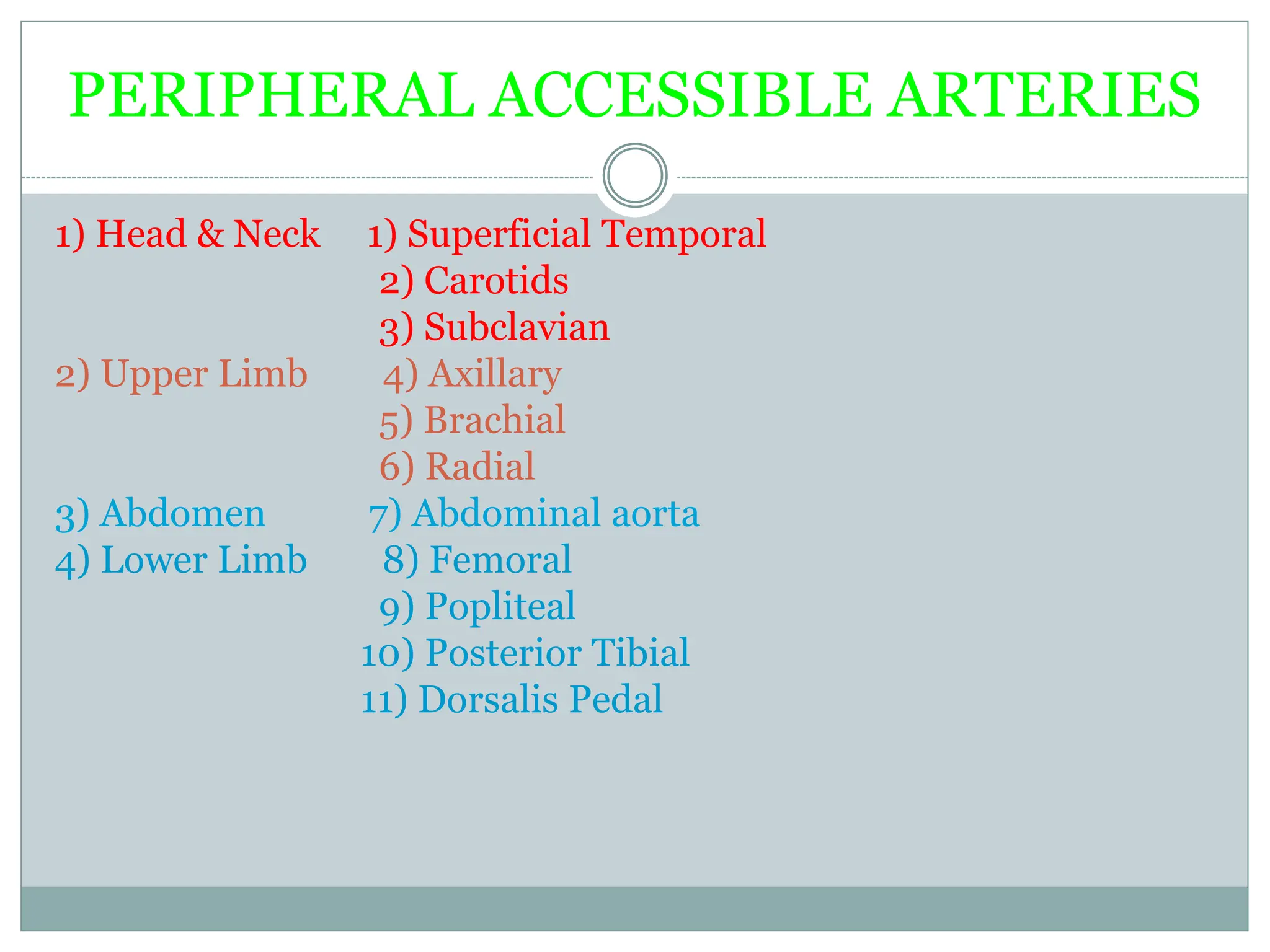 PERIPHERAL ACCESSIBLE ARTERIES

1) Head & Neck 1) Superficial Temporal
2) Carotids
3) Subclavian
2) Upper Limb 4) Axillary
5) Brachial
6) Radial
3) Abdomen 7) Abdominal aorta
4) Lower Limb 8) Femoral
9) Popliteal
10) Posterior Tibial
11) Dorsalis Pedal